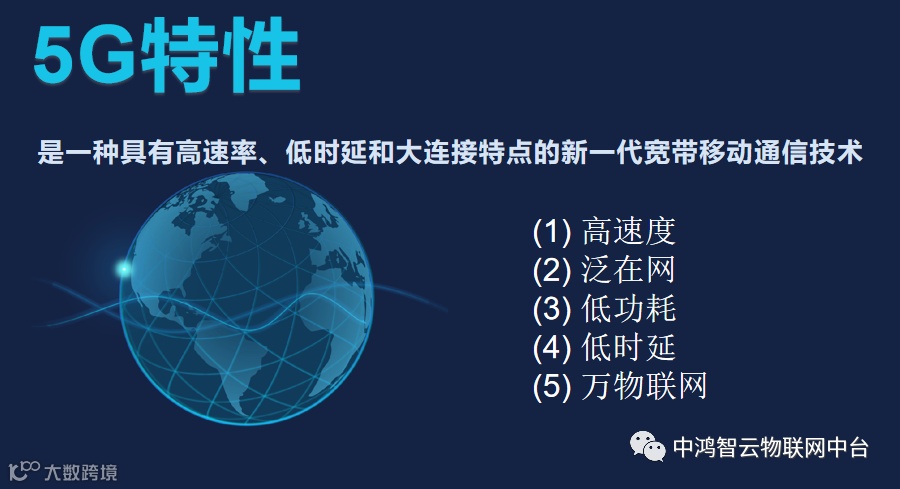 5G特性

是一种具有高速率、低时延和大连接特点的新一代宽带移动通信技术

(1) 高速度
(2) 泛在网
(3) 低功耗
(4) 低时延
(5) 万物联网

中鸿智云物联网中台

大数跨境